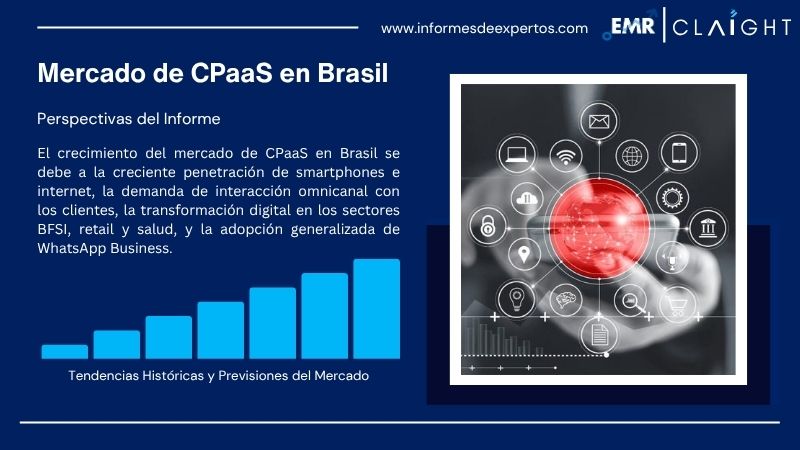 www.informesdeexpertos.com

EMR | CLAIGHT

Mercado de CPaaS en Brasil

Perspectivas del Informe

El crecimiento del mercado de CPaaS en Brasil se debe a la creciente penetración de smartphones e internet, la demanda de interacción omnicanal con los clientes, la transformación digital en los sectores BFSI, retail y salud, y la adopción generalizada de WhatsApp Business.

Tendencias Históricas y Previsiones del Mercado